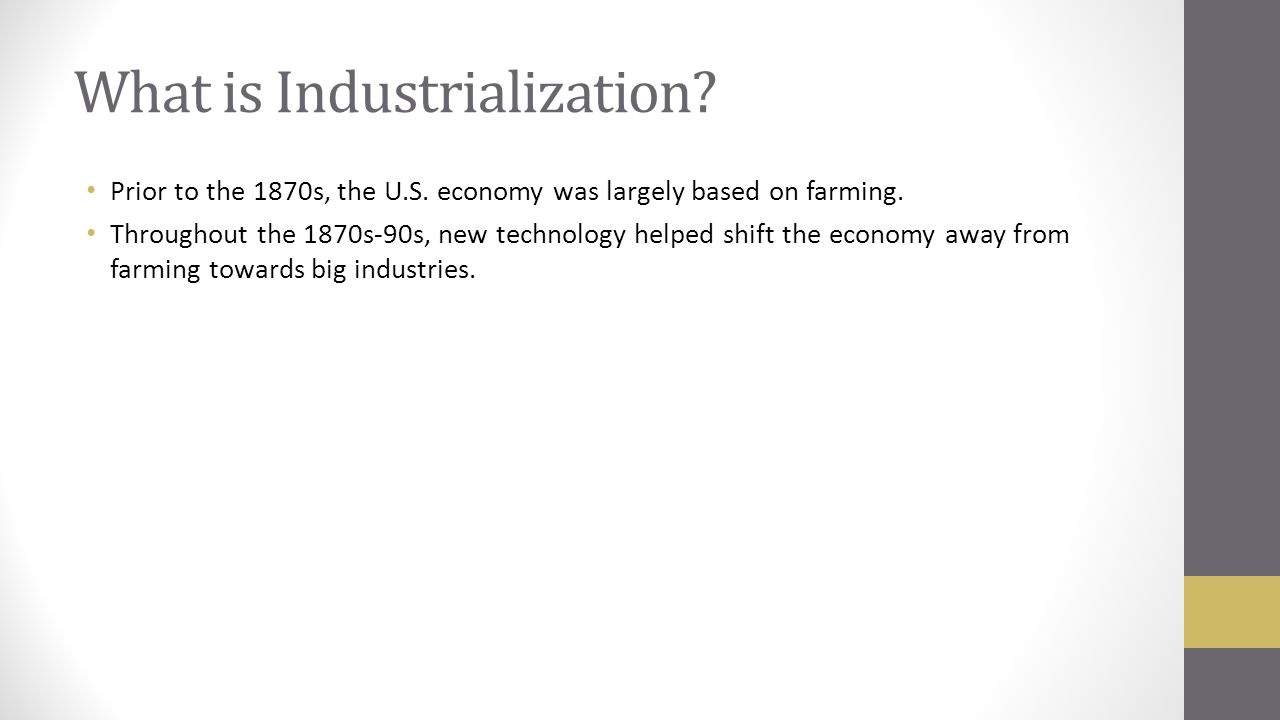 What is Industrialization?

• Prior to the 1870s, the U.S. economy was largely based on farming.

• Throughout the 1870s-90s, new technology helped shift the economy away from farming towards big industries.